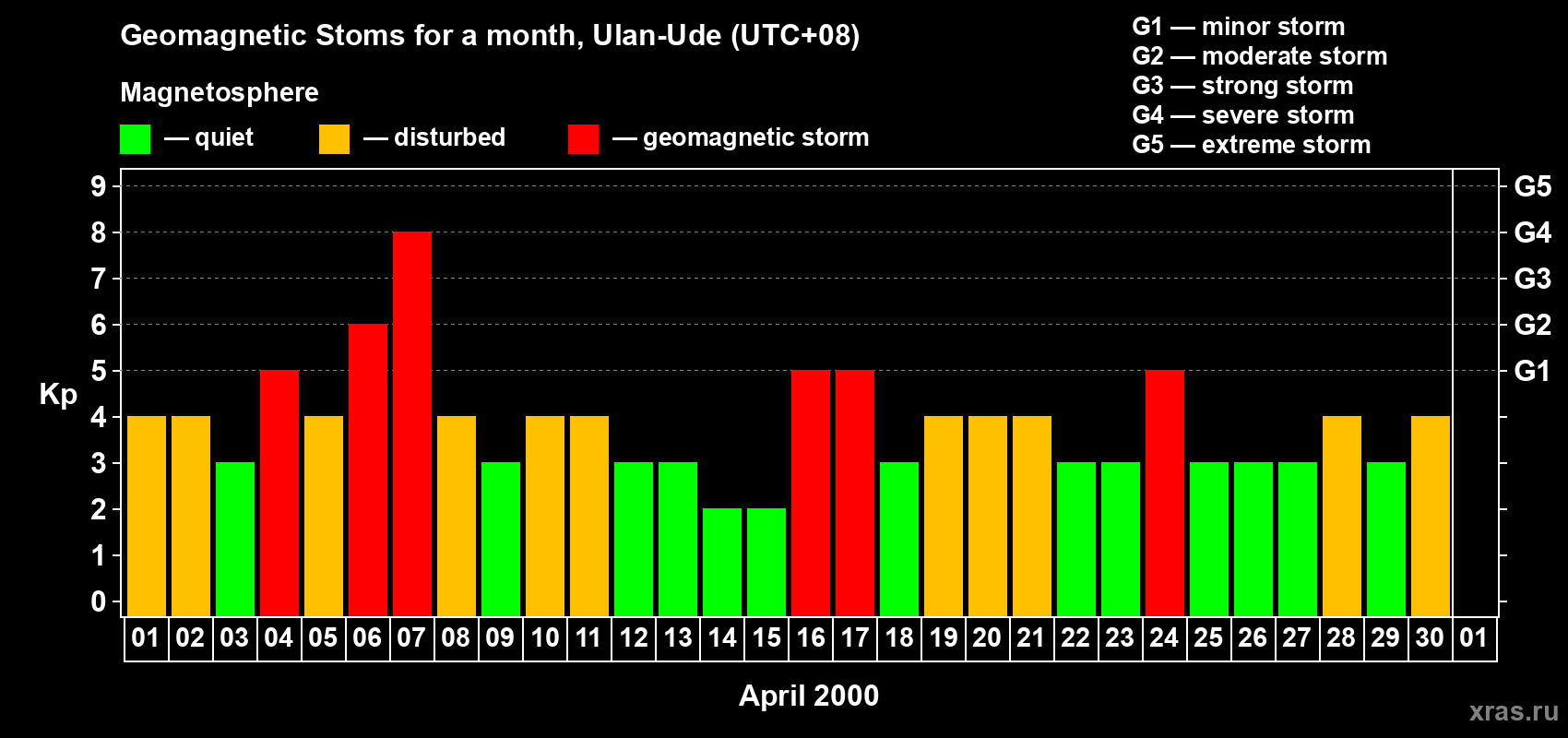 Geomagnetic Stoms for a month, Ulan-Ude (UTC+08)

Magnetosphere

— quiet — disturbed — geomagnetic storm

G1 — minor storm
G2 — moderate storm
G3 — strong storm
G4 — severe storm
G5 — extreme storm

Kp

9
8
7
6
5
4
3
2
1
0

G5
G4
G3
G2
G1

01 02 03 04 05 06 07 08 09 10 11 12 13 14 15 16 17 18 19 20 21 22 23 24 25 26 27 28 29 30 01

April 2000

xras.ru